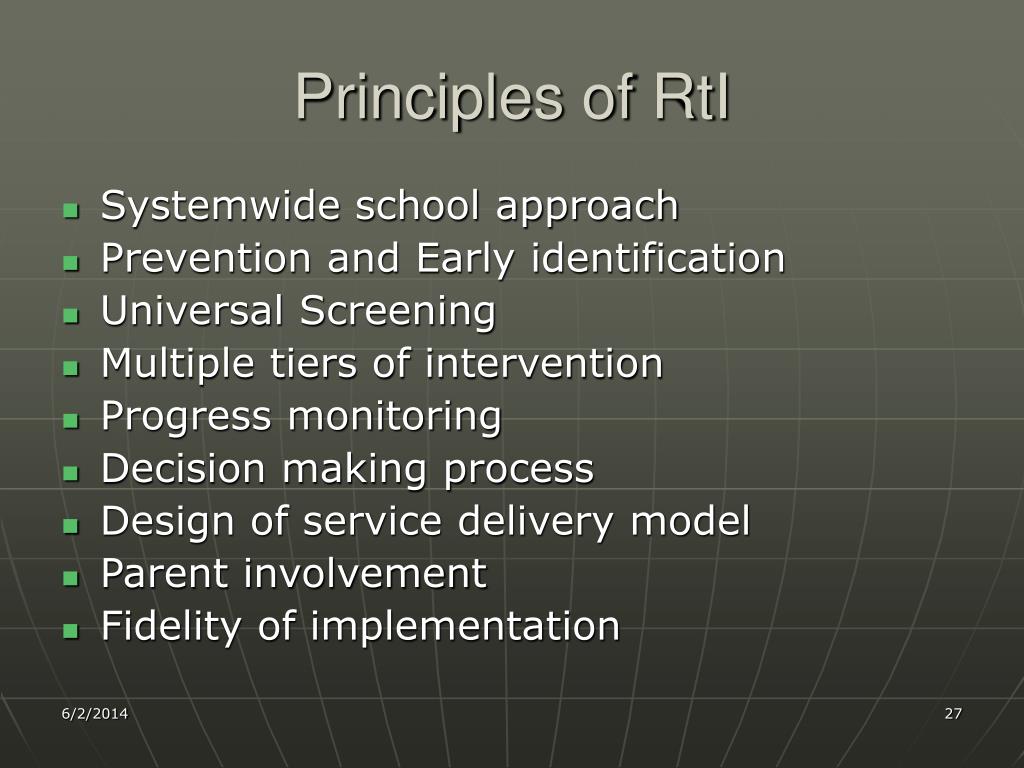 Principles of RtI

- Systemwide school approach
- Prevention and Early identification
- Universal Screening
- Multiple tiers of intervention
- Progress monitoring
- Decision making process
- Design of service delivery model
- Parent involvement
- Fidelity of implementation

6/2/2014

27